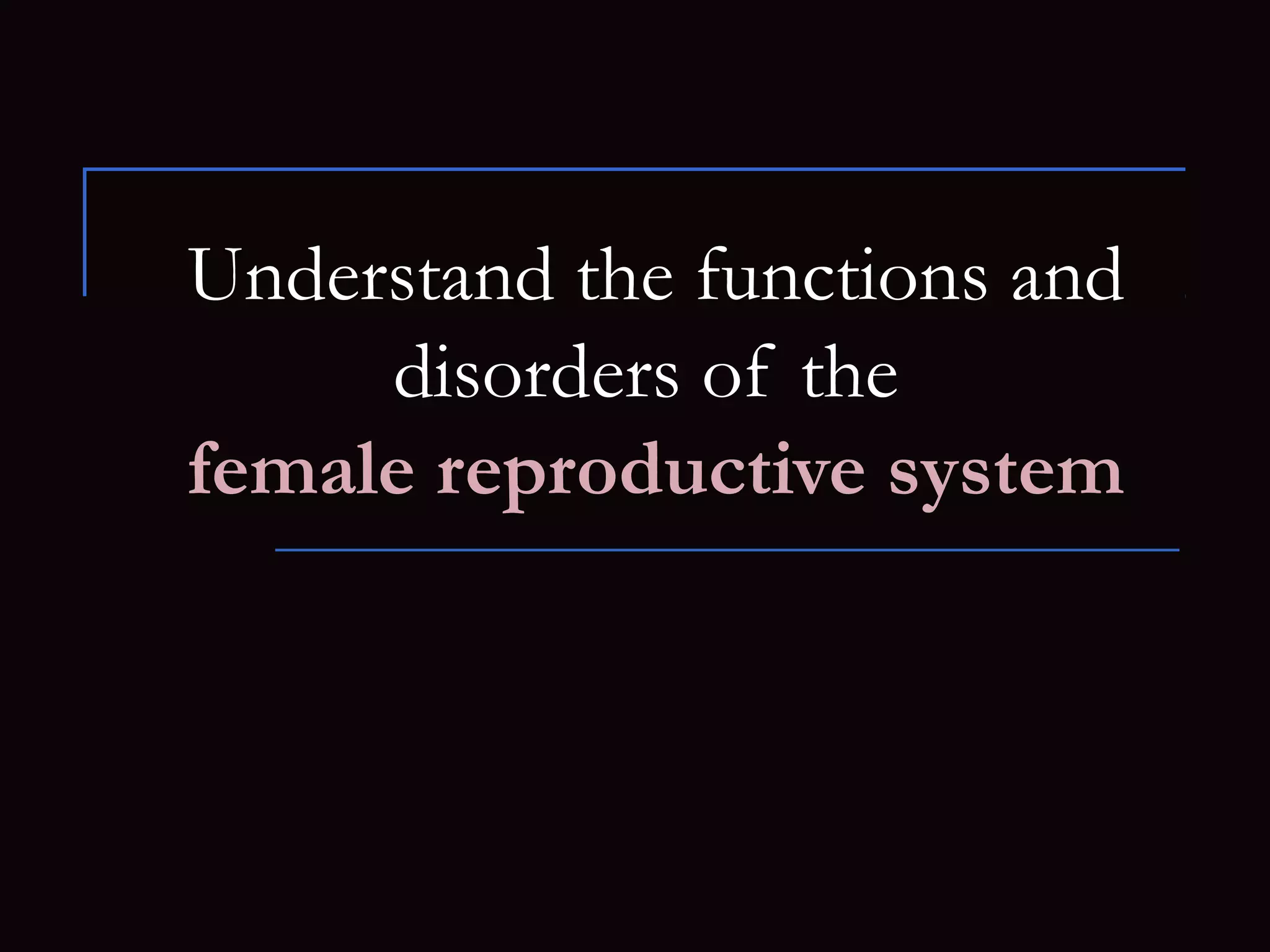 Understand the functions and disorders of the female reproductive system